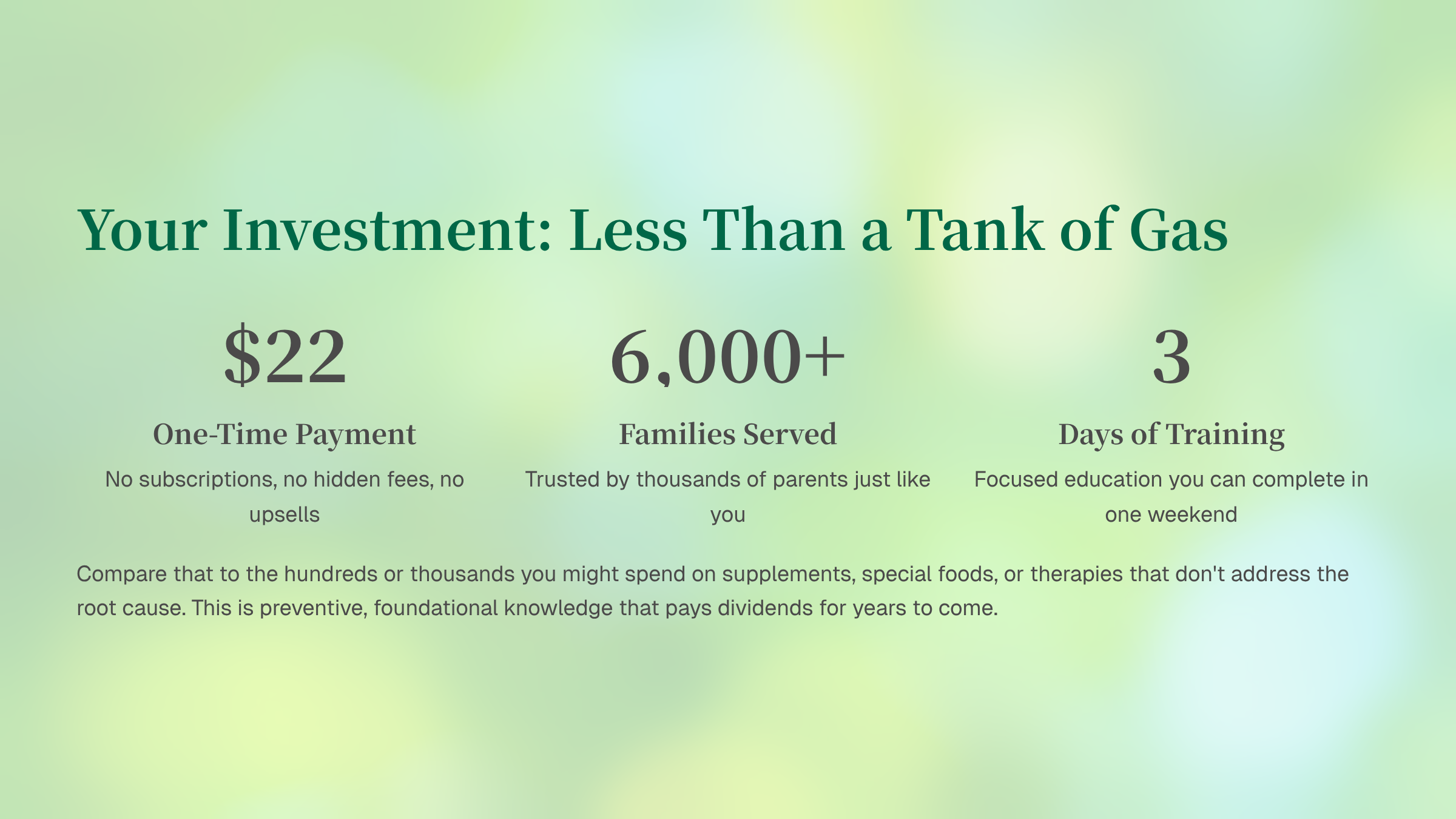 Your Investment: Less Than a Tank of Gas

\$22

One-Time Payment

No subscriptions, no hidden fees, no upsells

6,000+

Families Served

Trusted by thousands of parents just like you

3

Days of Training

Focused education you can complete in one weekend

Compare that to the hundreds or thousands you might spend on supplements, special foods, or therapies that don't address the root cause. This is preventive, foundational knowledge that pays dividends for years to come.